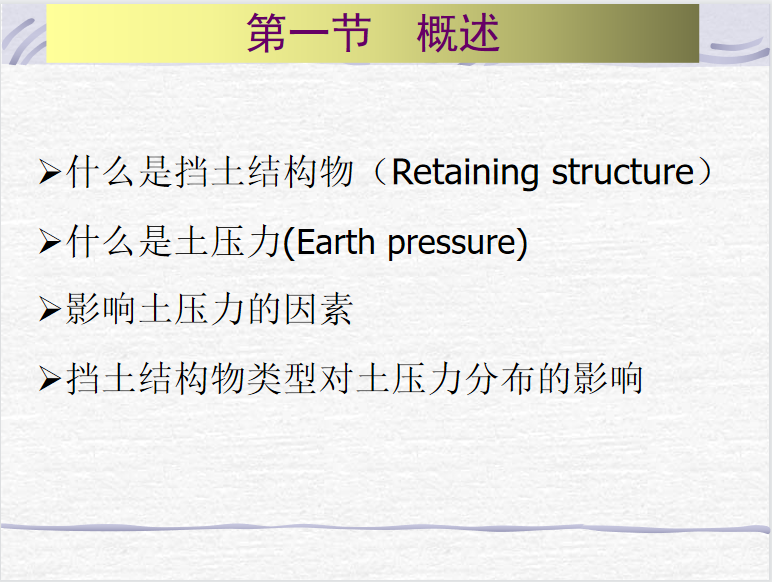 第一节　概述

➢什么是挡土结构物（Retaining structure）

➢什么是土压力(Earth pressure)

➢影响土压力的因素

➢挡土结构物类型对土压力分布的影响